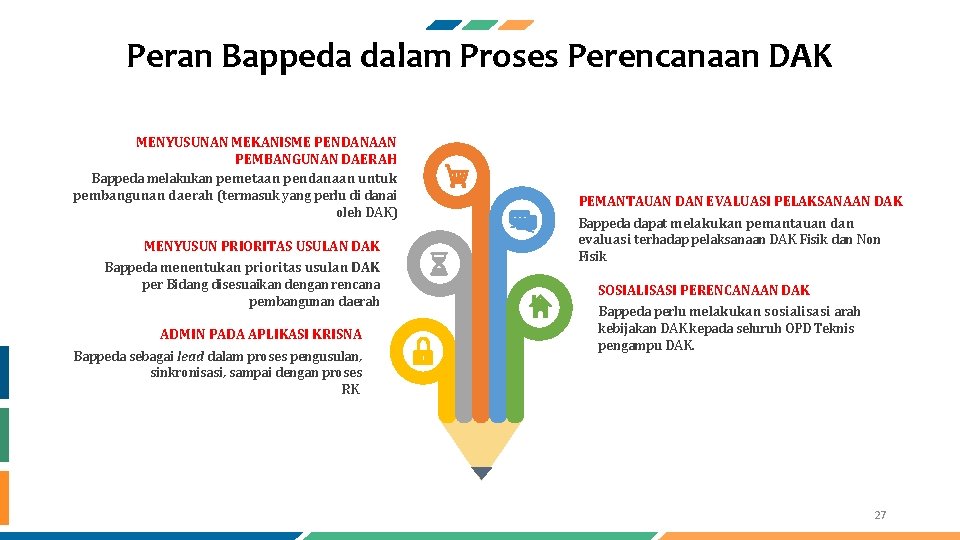 Peran Bappeda dalam Proses Perencanaan DAK

MENYUSUNAN MEKANISME PENDANAAN PEMBANGUNAN DAERAH
Bappeda melakukan pemetaan pendanaan untuk pembangunan daerah (termasuk yang perlu di danai oleh DAK)

MENYUSUN PRIORITAS USULAN DAK
Bappeda menentukan prioritas usulan DAK per Bidang disesuaikan dengan rencana pembangunan daerah

ADMIN PADA APLIKASI KRISNA
Bappeda sebagai lead dalam proses pengusulan, sinkronisasi, sampai dengan proses RK

PEMANTAUAN DAN EVALUASI PELAKSANAAN DAK
Bappeda dapat melakukan pemantauan dan evaluasi terhadap pelaksanaan DAK Fisik dan Non Fisik

SOSIALISASI PERENCANAAN DAK
Bappeda perlu melakukan sosialisasi arah kebijakan DAK kepada seluruh OPD Teknis pengampu DAK.

27